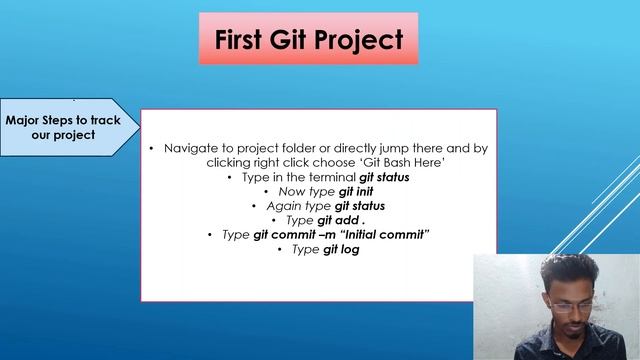 First Git Project

Major Steps to track our project

• Navigate to project folder or directly jump there and by clicking right click choose 'Git Bash Here'
• Type in the terminal git status
• Now type git init
• Again type git status
• Type git add .
• Type git commit –m "Initial commit"
• Type git log